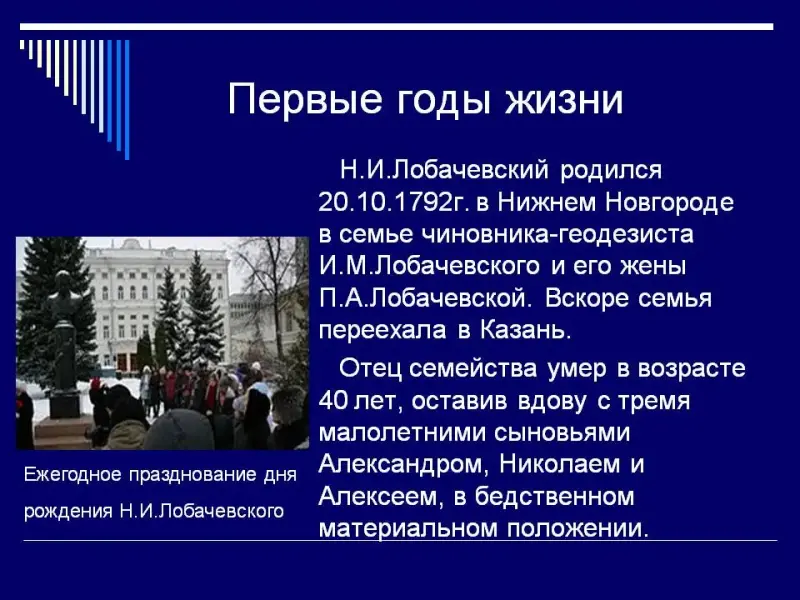 Первые годы жизни

Н.И.Лобачевский родился 20.10.1792г. в Нижнем Новгороде в семье чиновника-геодезиста И.М.Лобачевского и его жены П.А.Лобачевской. Вскоре семья переехала в Казань.

Отец семейства умер в возрасте 40 лет, оставив вдову с тремя малолетними сыновьями Александром, Николаем и Алексеем, в бедственном материальном положении.

Ежегодное празднование дня рождения Н.И.Лобачевского